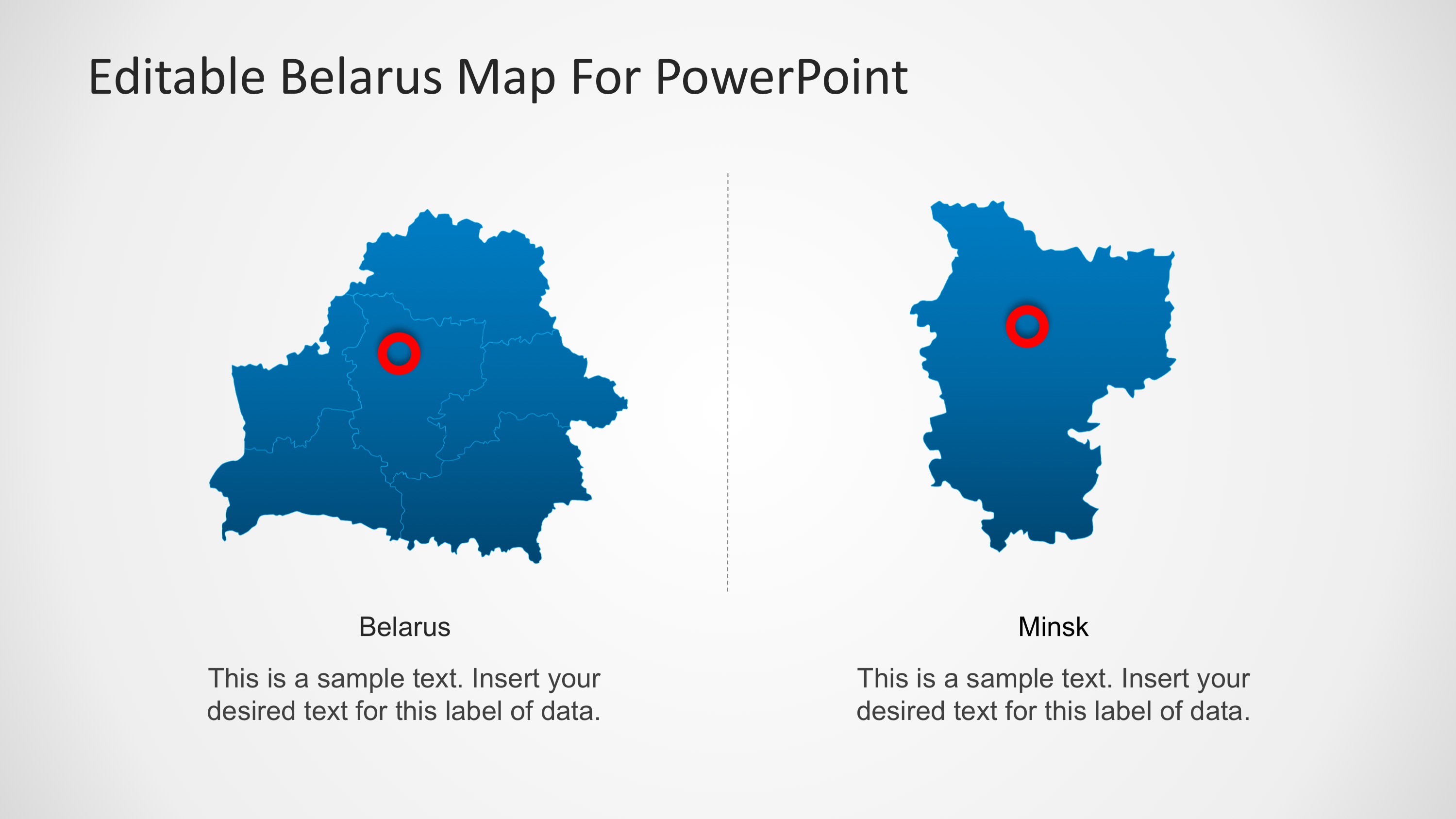 Editable Belarus Map For PowerPoint

Belarus

This is a sample text. Insert your desired text for this label of data.

Minsk

This is a sample text. Insert your desired text for this label of data.